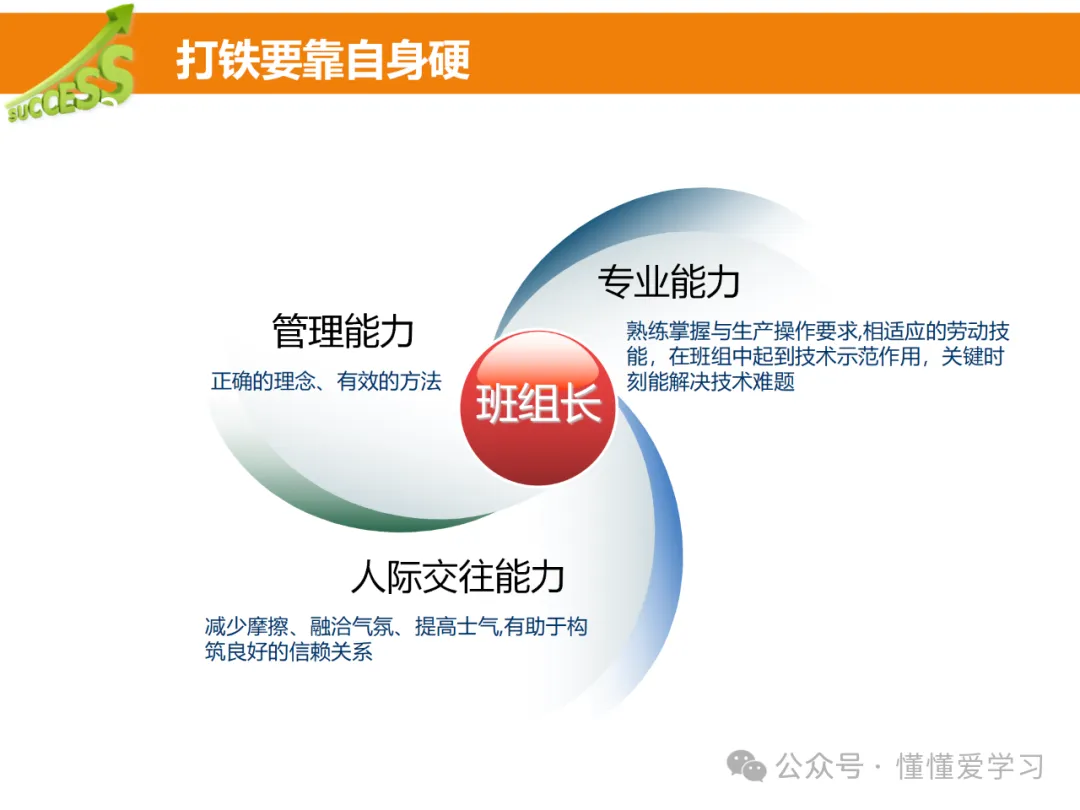 SUCCESS

打铁要靠自身硬

专业能力

熟练掌握与生产操作要求,相适应的劳动技能，在班组中起到技术示范作用，关键时刻能解决技术难题

管理能力

正确的理念、有效的方法

班组长

人际交往能力

减少摩擦、融洽气氛、提高士气,有助于构筑良好的信赖关系

公众号 · 懂懂爱学习